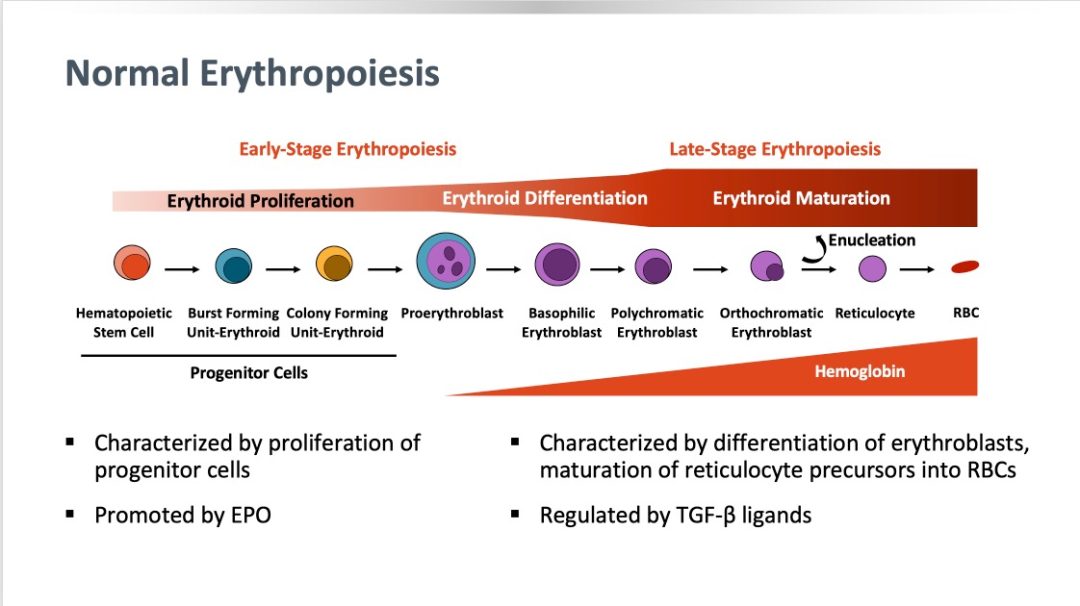 Normal Erythropoiesis

Early-Stage Erythropoiesis

Late-Stage Erythropoiesis

Erythroid Proliferation

Erythroid Differentiation

Erythroid Maturation

Enucleation

Hematopoietic Stem Cell

Burst Forming Unit-Erythroid

Colony Forming Unit-Erythroid

Proerythroblast

Basophilic Erythroblast

Polychromatic Erythroblast

Orthochromatic Erythroblast

Reticulocyte

RBC

Progenitor Cells

Hemoglobin

▪ Characterized by proliferation of progenitor cells

▪ Promoted by EPO

▪ Characterized by differentiation of erythroblasts, maturation of reticulocyte precursors into RBCs

▪ Regulated by TGF-β ligands